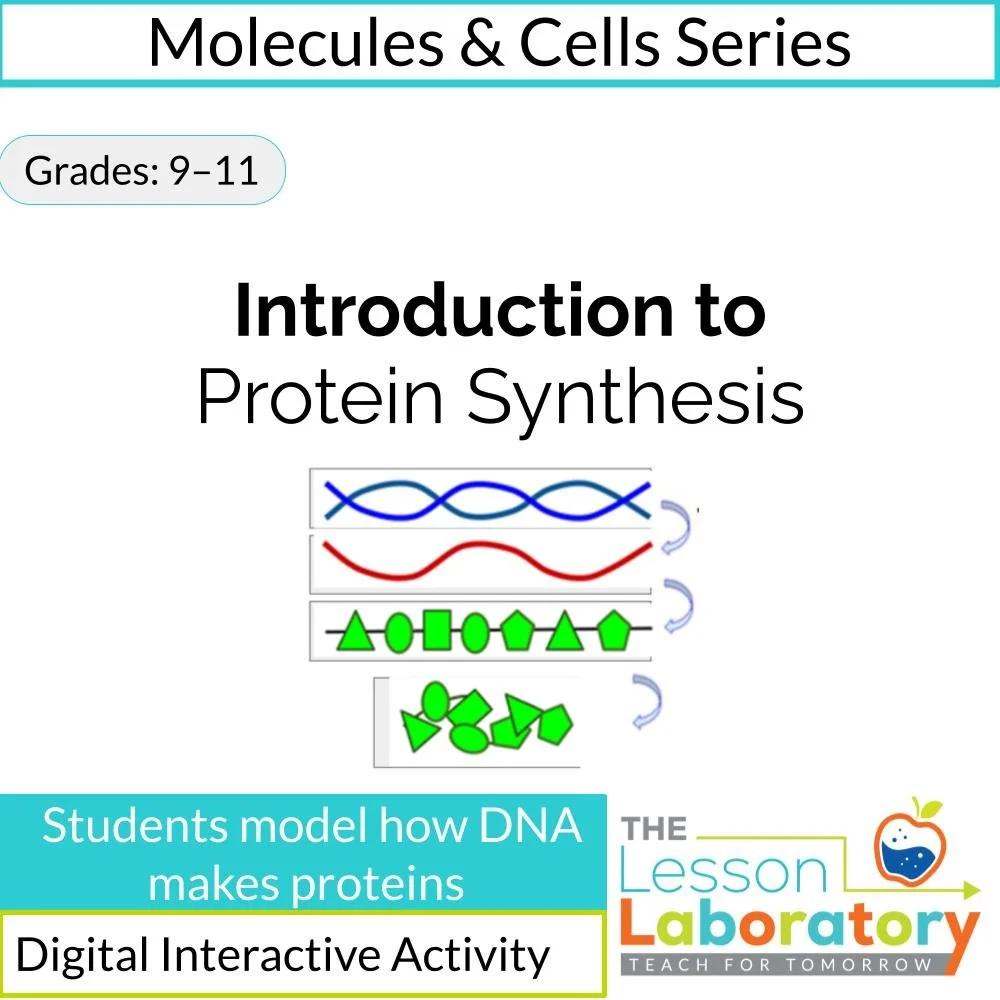 Molecules & Cells Series

Grades: 9–11

Introduction to
Protein Synthesis

Students model how DNA makes proteins

Digital Interactive Activity

THE
Lesson
Laboratory
TEACH FOR TOMORROW